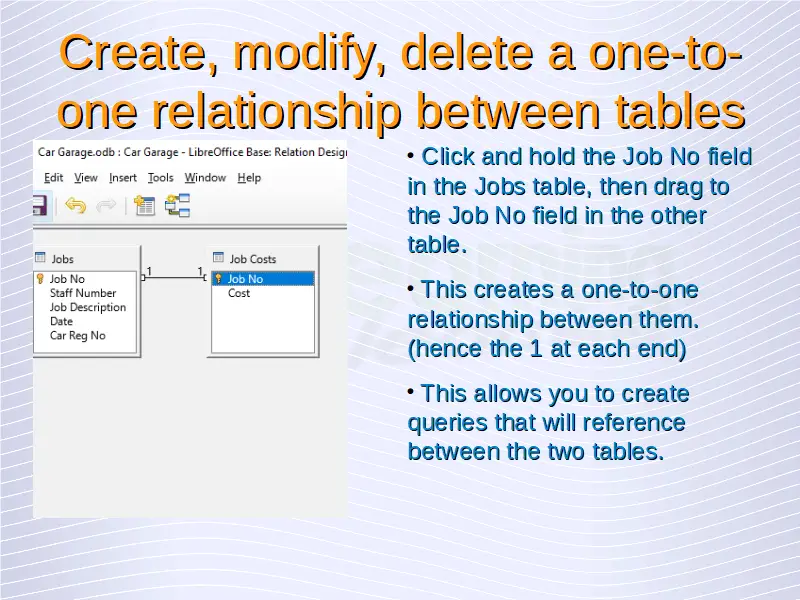 Create, modify, delete a one-to-one relationship between tables

Car Garage.odb : Car Garage - LibreOffice Base: Relation Desig

Edit View Insert Tools Window Help

Jobs
Job No
Staff Number
Job Description
Date
Car Reg No

1 1

Job Costs
Job No
Cost

• Click and hold the Job No field in the Jobs table, then drag to the Job No field in the other table.

• This creates a one-to-one relationship between them. (hence the 1 at each end)

• This allows you to create queries that will reference between the two tables.